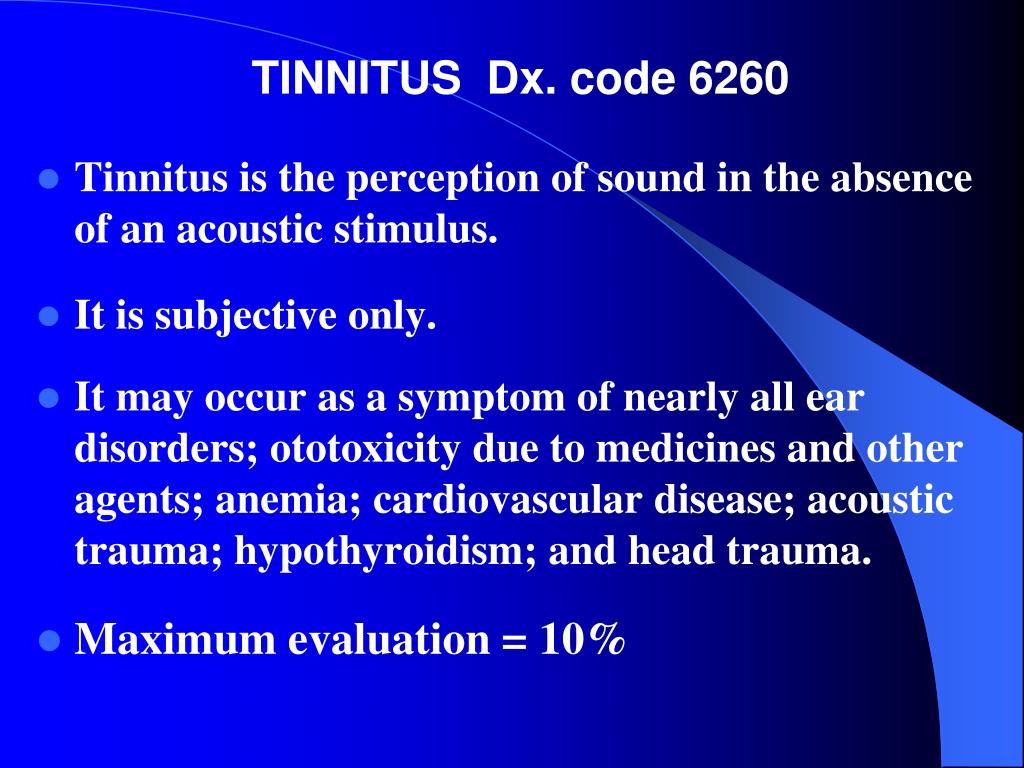 TINNITUS Dx. code 6260

- Tinnitus is the perception of sound in the absence of an acoustic stimulus.

- It is subjective only.

- It may occur as a symptom of nearly all ear disorders; ototoxicity due to medicines and other agents; anemia; cardiovascular disease; acoustic trauma; hypothyroidism; and head trauma.

- Maximum evaluation = 10%